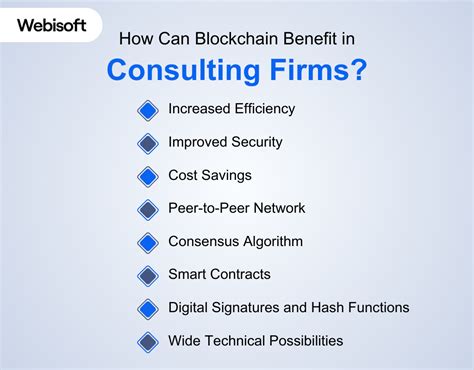 Webisoft

How Can Blockchain Benefit in
Consulting Firms?

Increased Efficiency
Improved Security
Cost Savings
Peer-to-Peer Network
Consensus Algorithm
Smart Contracts
Digital Signatures and Hash Functions
Wide Technical Possibilities